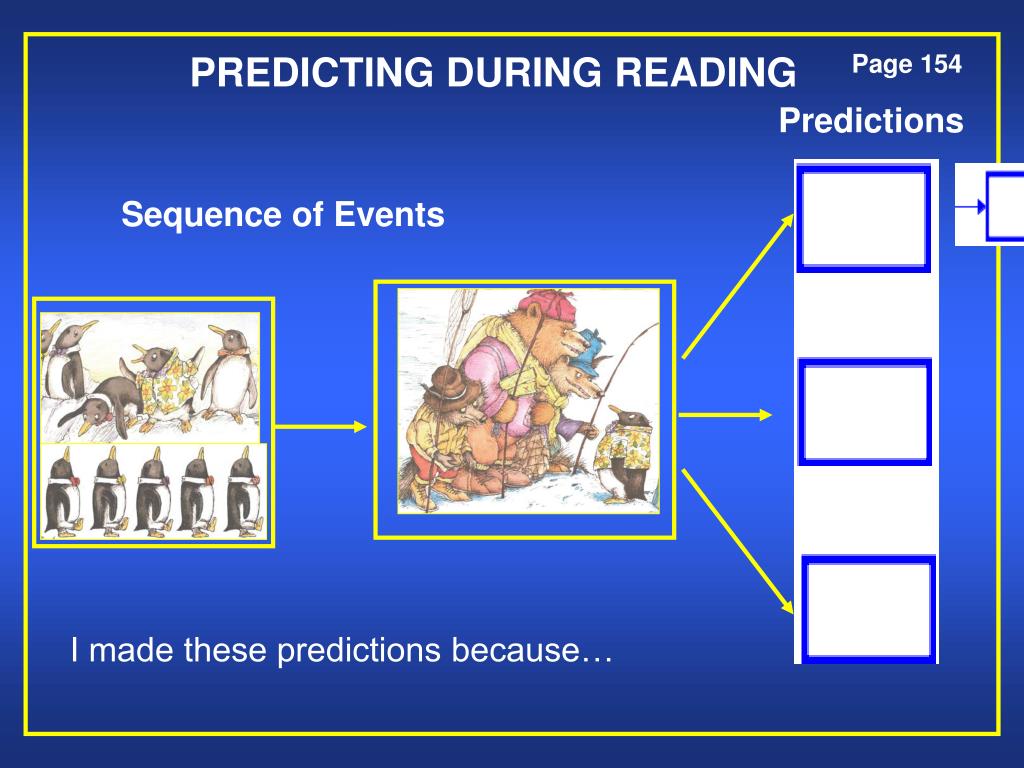 PREDICTING DURING READING

Page 154

Predictions

Sequence of Events

I made these predictions because…